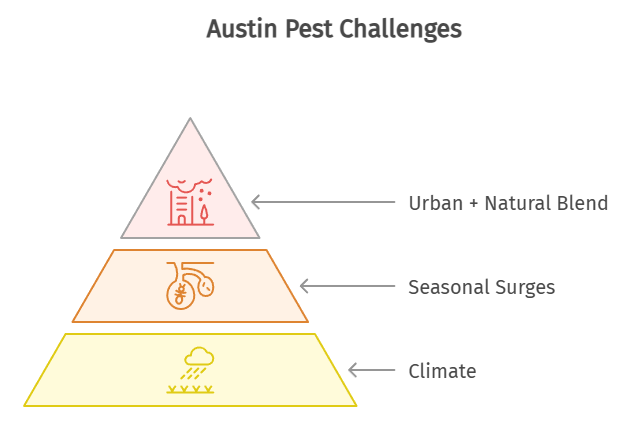 Austin Pest Challenges

Urban + Natural Blend

Seasonal Surges

Climate